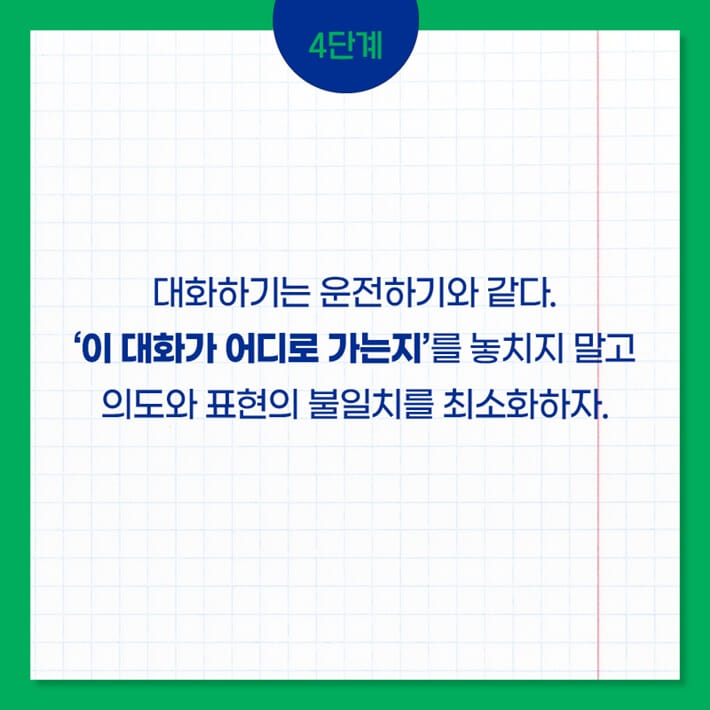 4단계

대화하기는 운전하기와 같다.
‘이 대화가 어디로 가는지’를 놓치지 말고
의도와 표현의 불일치를 최소화하자.